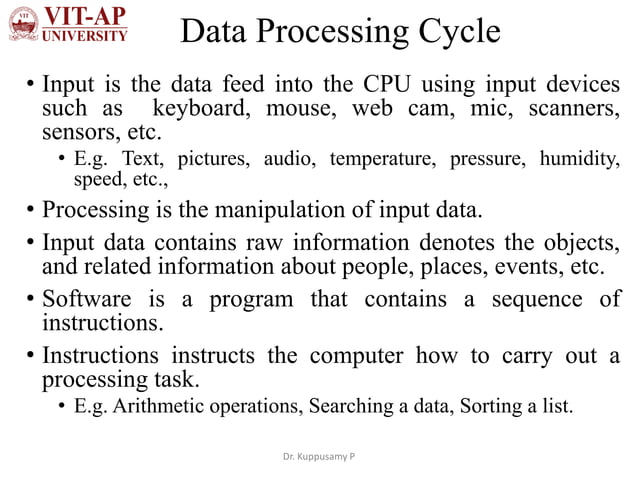 VIT-AP
UNIVERSITY

Data Processing Cycle

• Input is the data feed into the CPU using input devices such as keyboard, mouse, web cam, mic, scanners, sensors, etc.
  • E.g. Text, pictures, audio, temperature, pressure, humidity, speed, etc.,
• Processing is the manipulation of input data.
• Input data contains raw information denotes the objects, and related information about people, places, events, etc.
• Software is a program that contains a sequence of instructions.
• Instructions instructs the computer how to carry out a processing task.
  • E.g. Arithmetic operations, Searching a data, Sorting a list.

Dr. Kuppusamy P